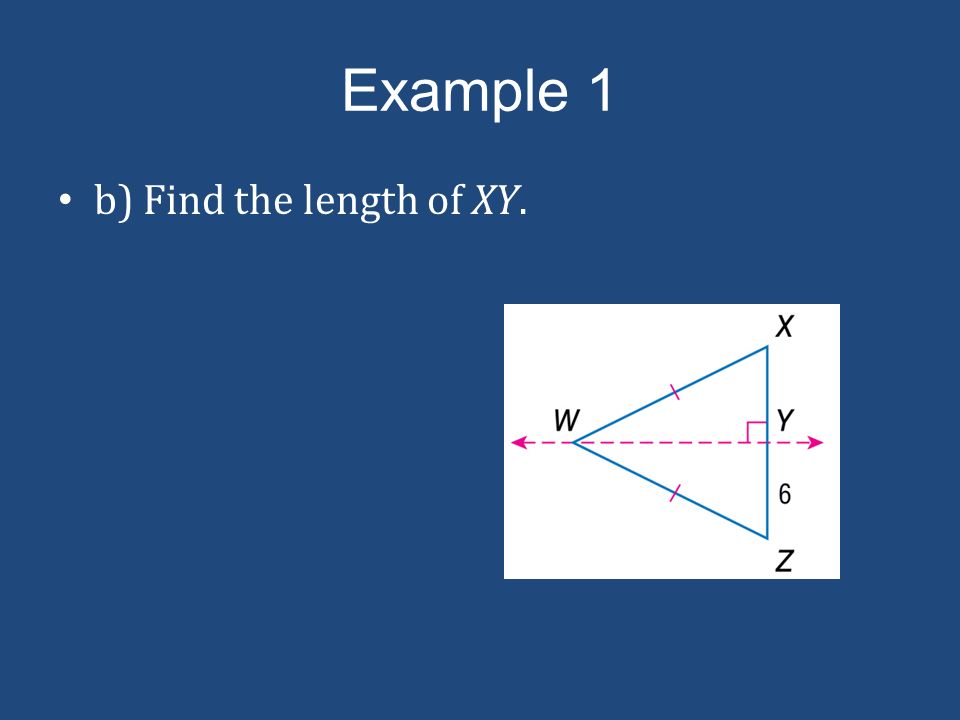 Example 1

• b) Find the length of $XY$.

X

W

Y

6

Z